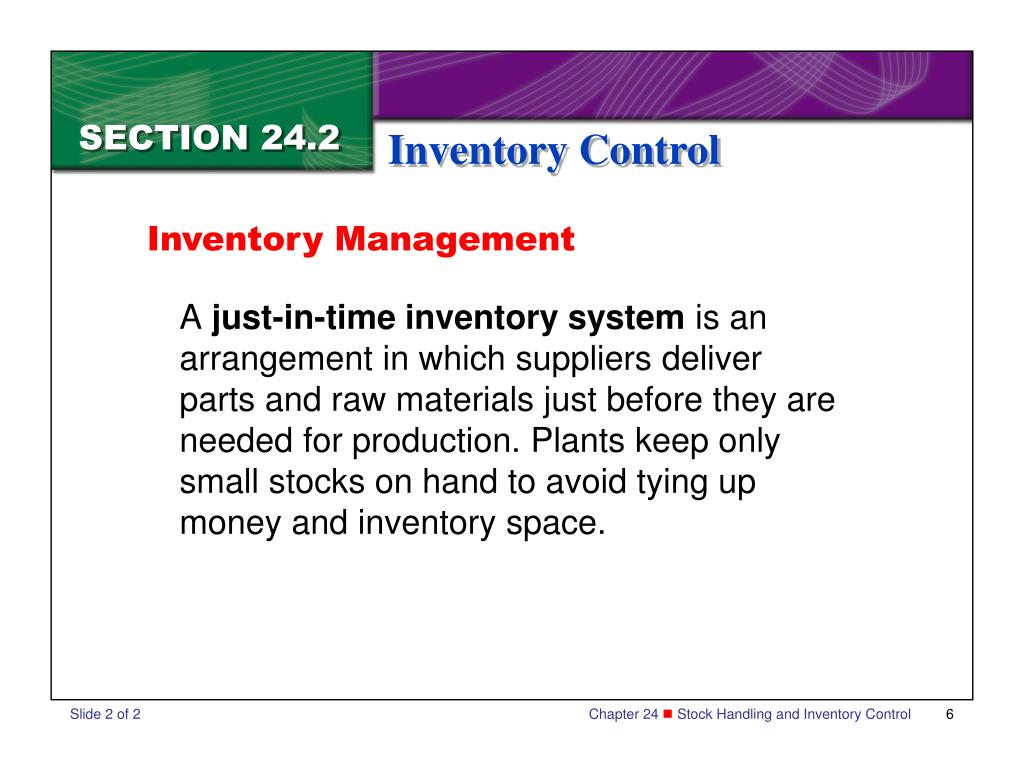 SECTION 24.2

Inventory Control

Inventory Management

A just-in-time inventory system is an arrangement in which suppliers deliver parts and raw materials just before they are needed for production. Plants keep only small stocks on hand to avoid tying up money and inventory space.

Slide 2 of 2

Chapter 24 ■ Stock Handling and Inventory Control

6